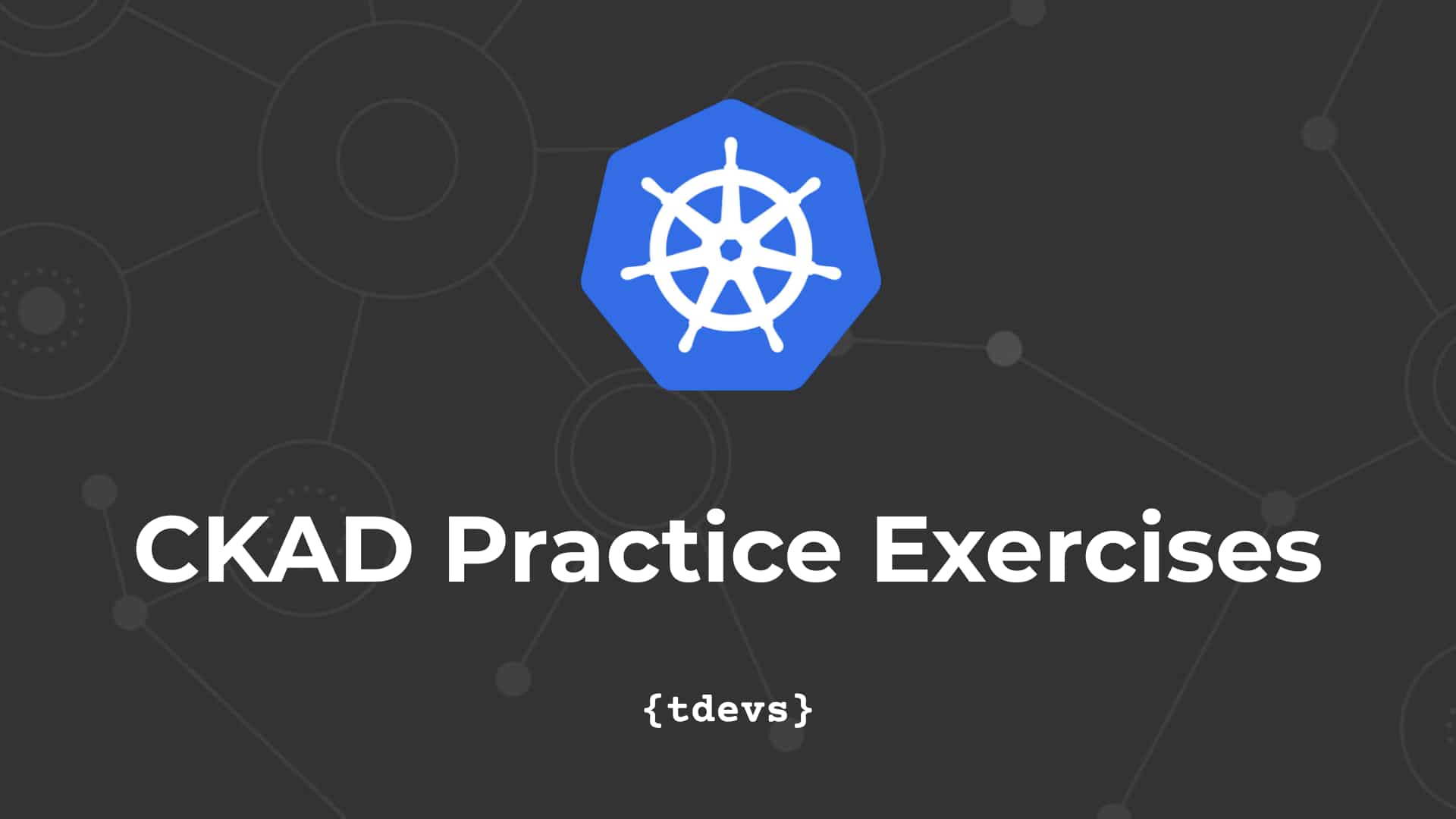 CKAD Practice Exercises

{tdevs}